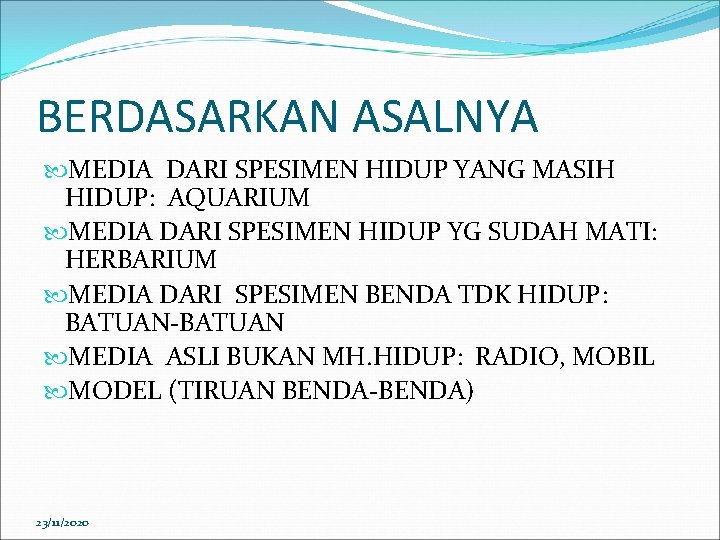 BERDASARKAN ASALNYA

MEDIA DARI SPESIMEN HIDUP YANG MASIH HIDUP: AQUARIUM

MEDIA DARI SPESIMEN HIDUP YG SUDAH MATI: HERBARIUM

MEDIA DARI SPESIMEN BENDA TDK HIDUP: BATUAN-BATUAN

MEDIA ASLI BUKAN MH.HIDUP: RADIO, MOBIL

MODEL (TIRUAN BENDA-BENDA)

23/11/2020